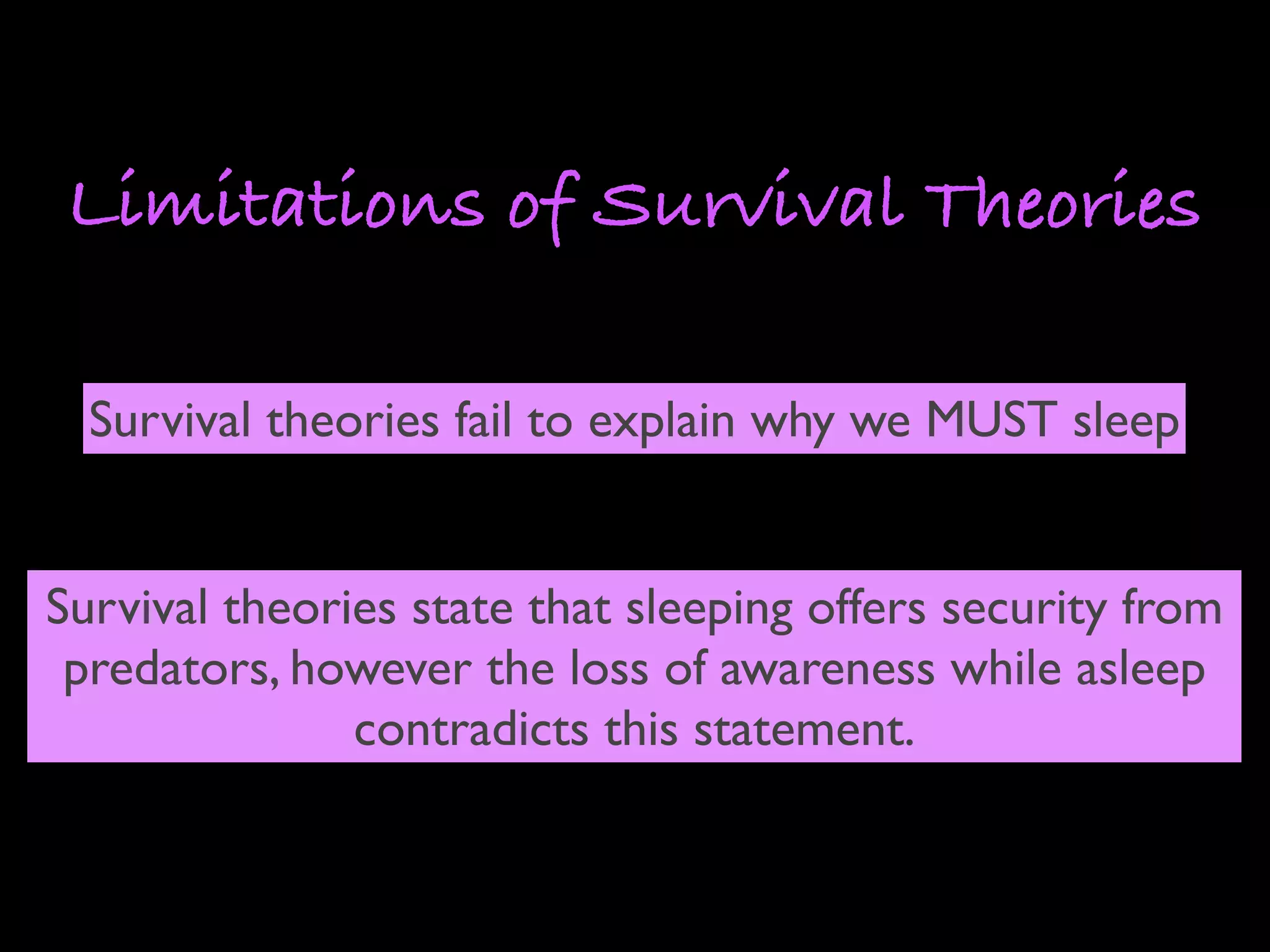 Limitations of Survival Theories

Survival theories fail to explain why we MUST sleep

Survival theories state that sleeping offers security from predators, however the loss of awareness while asleep contradicts this statement.